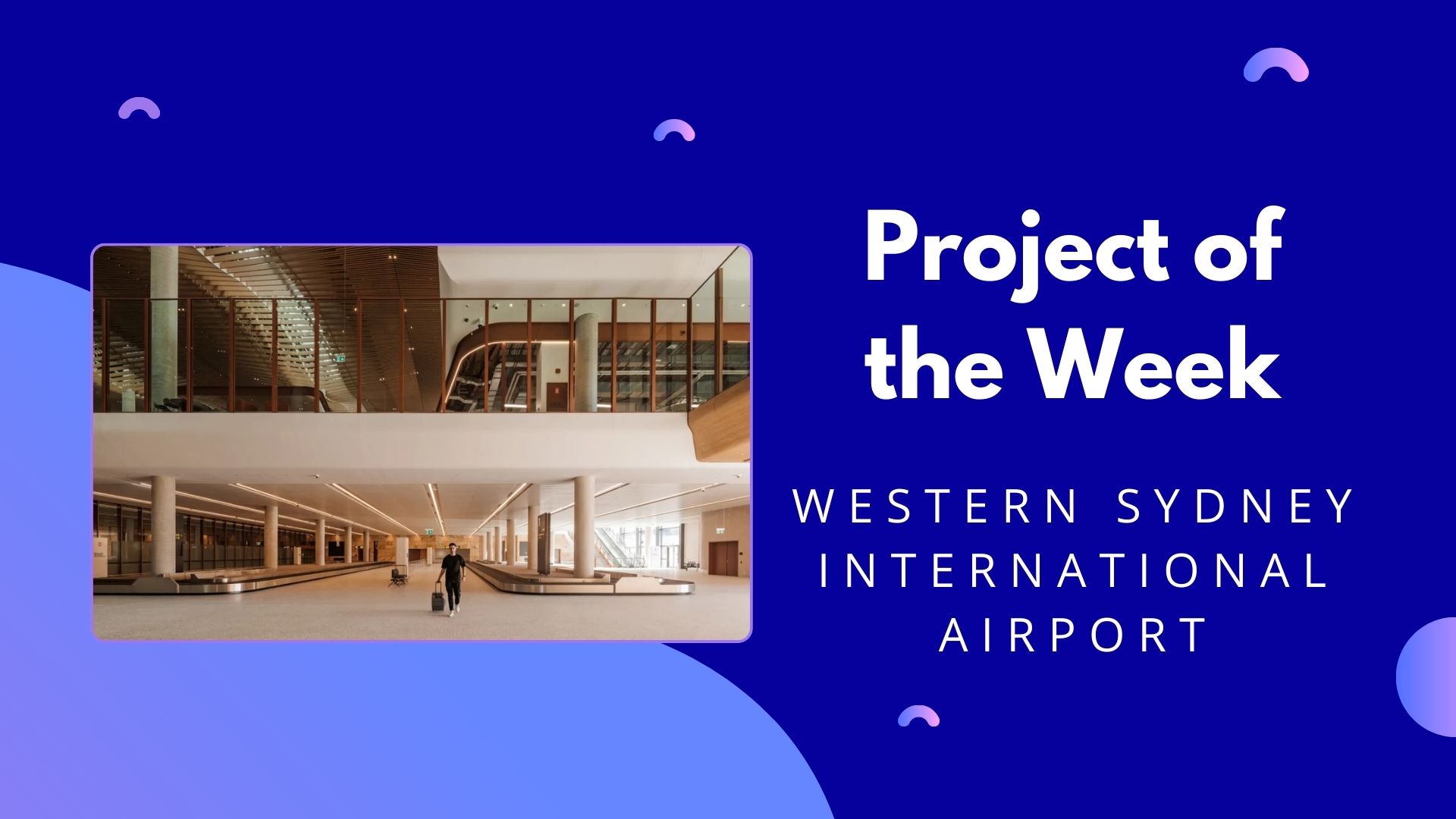 Project of the Week

WESTERN SYDNEY INTERNATIONAL AIRPORT